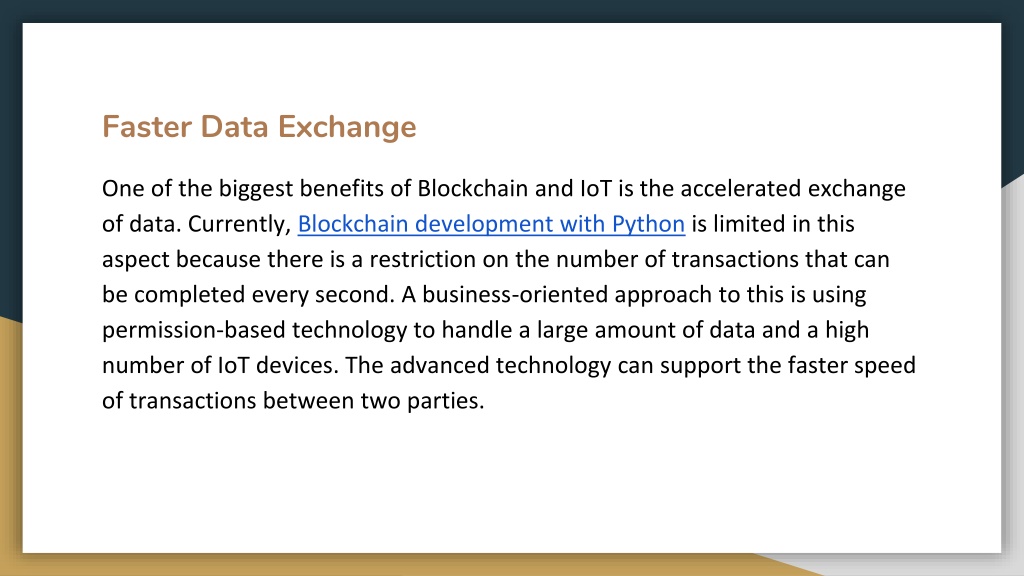 Faster Data Exchange

One of the biggest benefits of Blockchain and IoT is the accelerated exchange of data. Currently, Blockchain development with Python is limited in this aspect because there is a restriction on the number of transactions that can be completed every second. A business-oriented approach to this is using permission-based technology to handle a large amount of data and a high number of IoT devices. The advanced technology can support the faster speed of transactions between two parties.